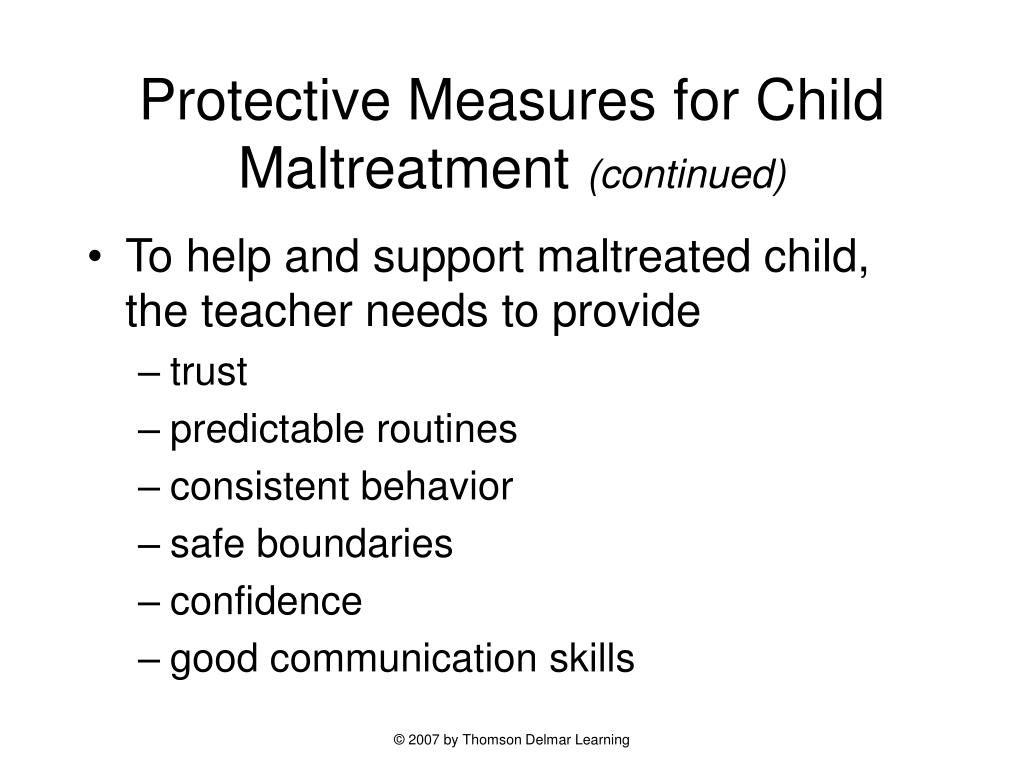 Protective Measures for Child Maltreatment (continued)

• To help and support maltreated child, the teacher needs to provide
– trust
– predictable routines
– consistent behavior
– safe boundaries
– confidence
– good communication skills

© 2007 by Thomson Delmar Learning